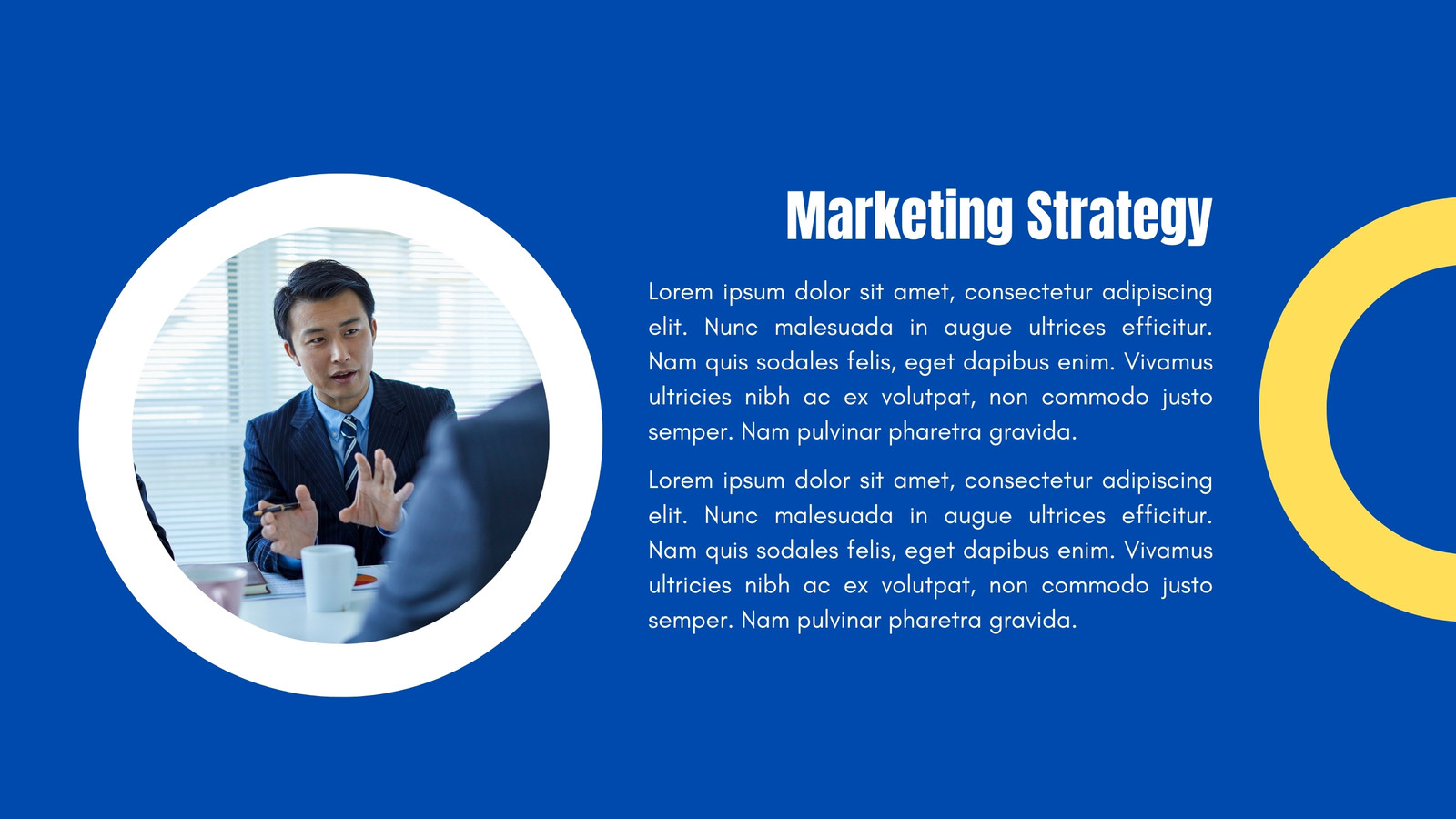 Marketing Strategy

Lorem ipsum dolor sit amet, consectetur adipiscing elit. Nunc malesuada in augue ultrices efficitur. Nam quis sodales felis, eget dapibus enim. Vivamus ultricies nibh ac ex volutpat, non commodo justo semper. Nam pulvinar pharetra gravida.

Lorem ipsum dolor sit amet, consectetur adipiscing elit. Nunc malesuada in augue ultrices efficitur. Nam quis sodales felis, eget dapibus enim. Vivamus ultricies nibh ac ex volutpat, non commodo justo semper. Nam pulvinar pharetra gravida.